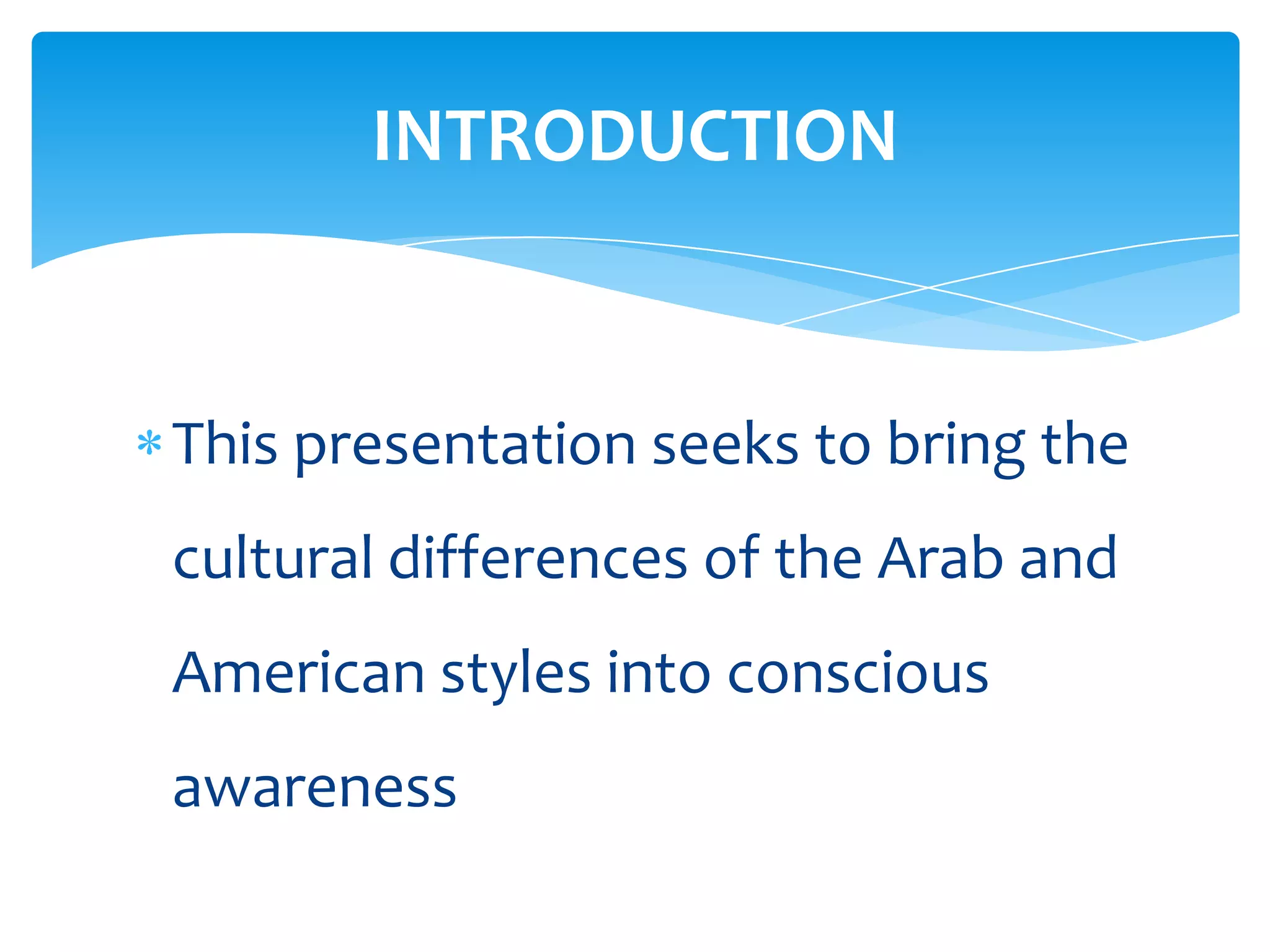 INTRODUCTION

* This presentation seeks to bring the cultural differences of the Arab and American styles into conscious awareness